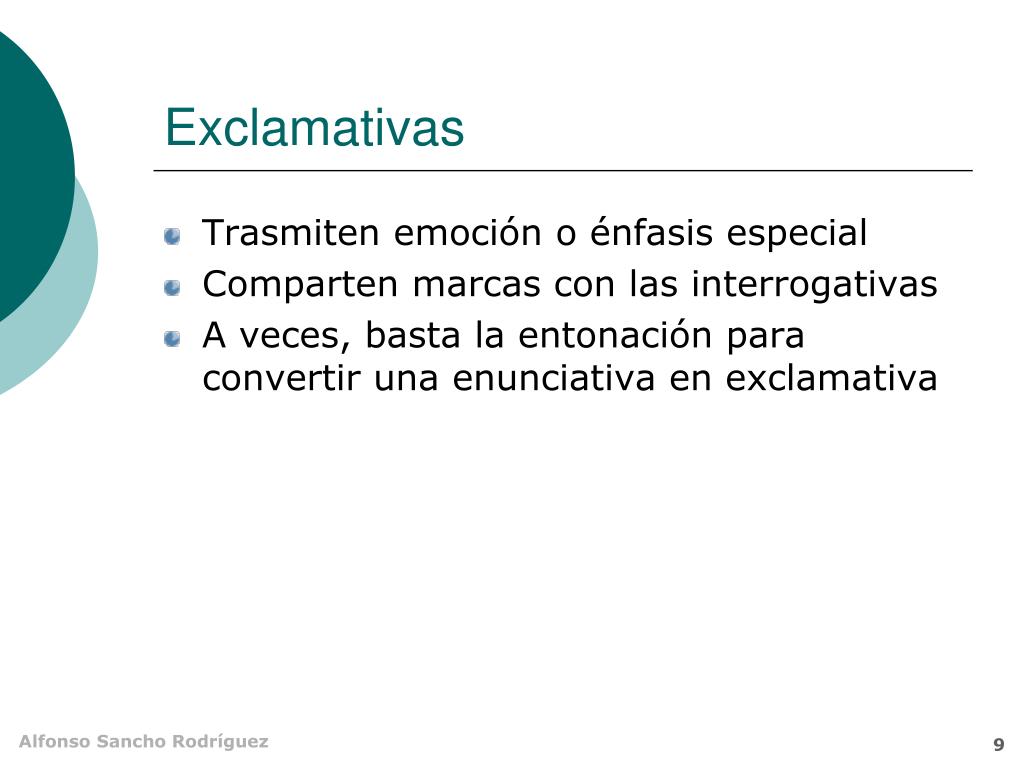 Exclamativas

Trasmiten emoción o énfasis especial
Comparten marcas con las interrogativas
A veces, basta la entonación para convertir una enunciativa en exclamativa

Alfonso Sancho Rodríguez
9